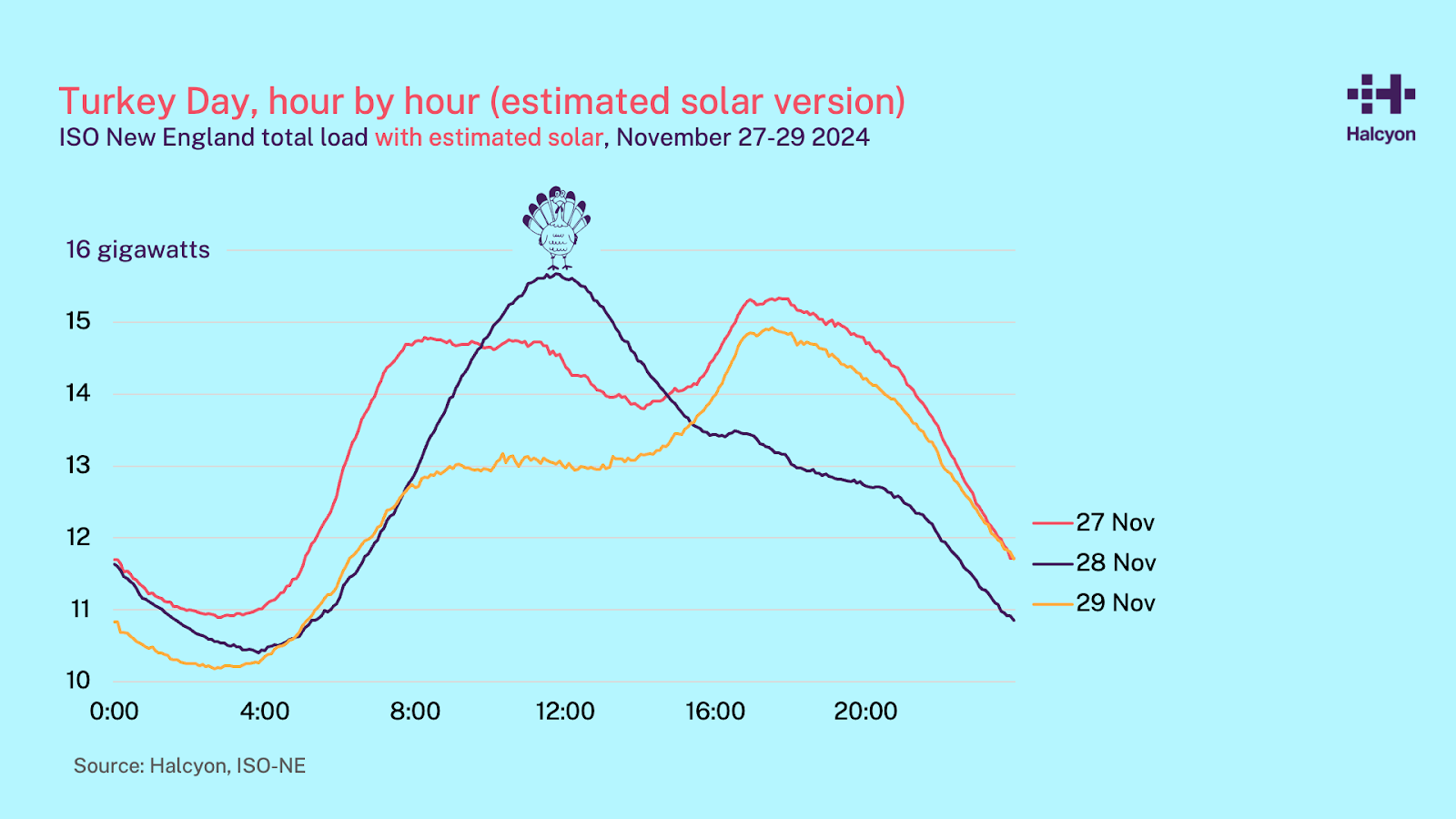 Turkey Day, hour by hour (estimated solar version)
ISO New England total load with estimated solar, November 27-29 2024

Halcyon

16 gigawatts
15
14
13
12
11
10

0:00
4:00
8:00
12:00
16:00
20:00

27 Nov
28 Nov
29 Nov

Source: Halcyon, ISO-NE